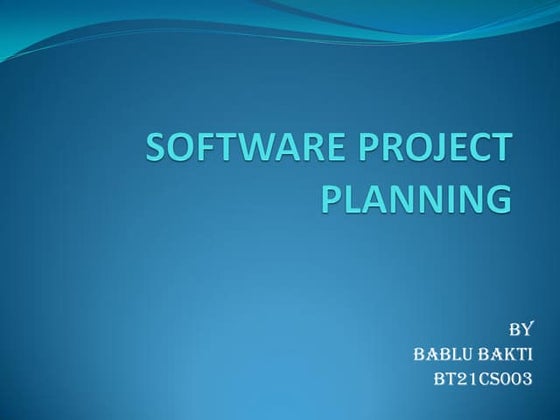 SOFTWARE PROJECT PLANNING

BY
BABLU BAKTI
BT21CS003